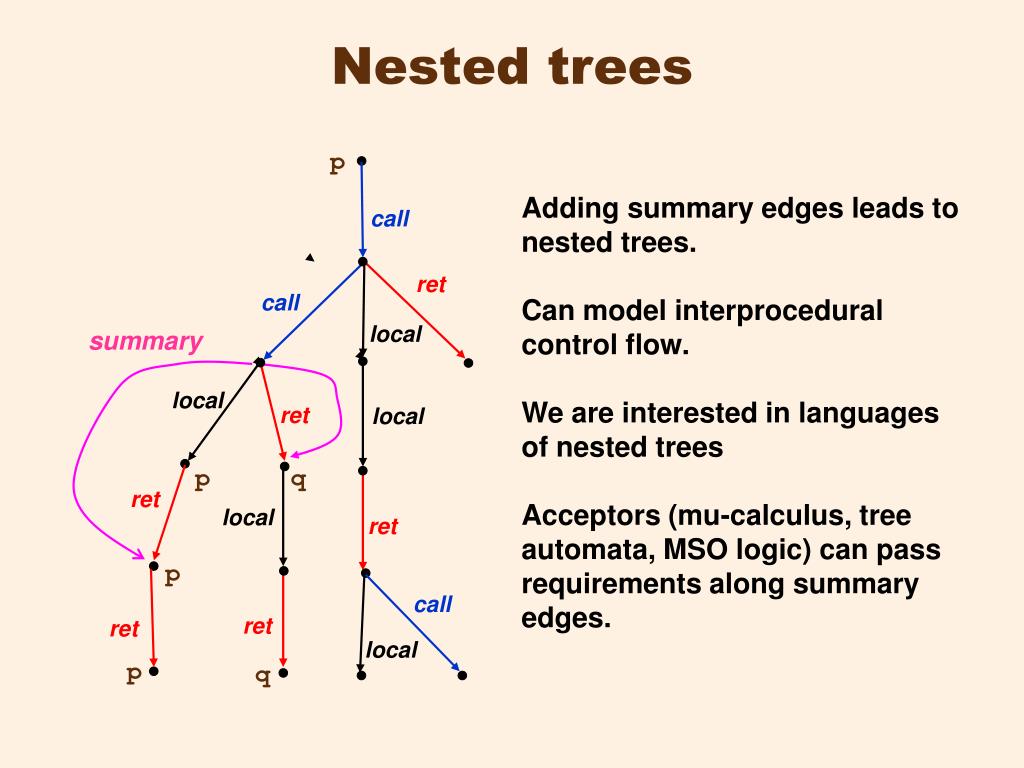 Nested trees

p
call
call
ret
local
summary
local
ret
local
p
q
ret
local
ret
p
call
ret
ret
local
p
q

Adding summary edges leads to nested trees.

Can model interprocedural control flow.

We are interested in languages of nested trees

Acceptors (mu-calculus, tree automata, MSO logic) can pass requirements along summary edges.